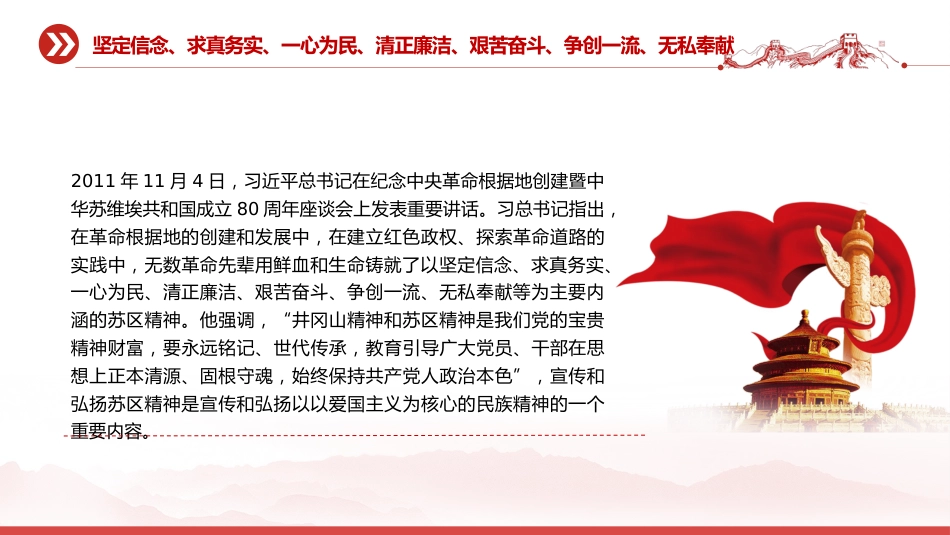 坚定信念、求真务实、一心为民、清正廉洁、艰苦奋斗、争创一流、无私奉献

2011 年 11 月 4 日，习近平总书记在纪念中央革命根据地创建暨中华苏维埃共和国成立 80 周年座谈会上发表重要讲话。习总书记指出，在革命根据地的创建和发展中，在建立红色政权、探索革命道路的实践中，无数革命先辈用鲜血和生命铸就了以坚定信念、求真务实、一心为民、清正廉洁、艰苦奋斗、争创一流、无私奉献等为主要内涵的苏区精神。他强调，“井冈山精神和苏区精神是我们党的宝贵精神财富，要永远铭记、世代传承，教育引导广大党员、干部在思想上正本清源、固根守魂，始终保持共产党人政治本色”，宣传和弘扬苏区精神是宣传和弘扬以以爱国主义为核心的民族精神的一个重要内容。